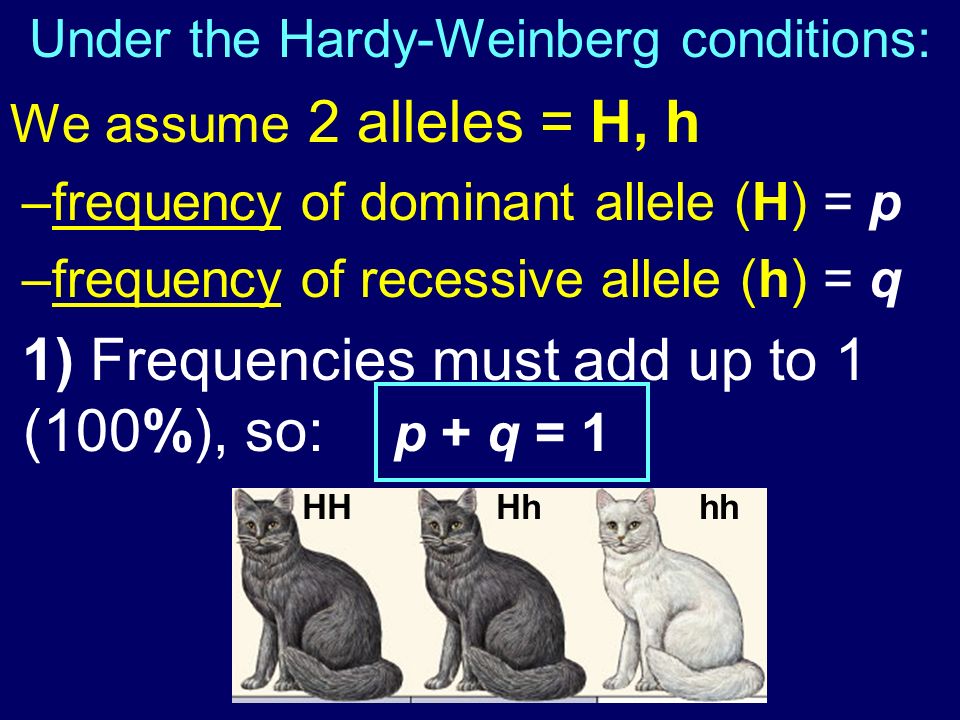 Under the Hardy-Weinberg conditions:

We assume 2 alleles = H, h

–frequency of dominant allele (H) = $p$

–frequency of recessive allele (h) = $q$

1) Frequencies must add up to 1 (100%), so: $p + q = 1$

HH

Hh

hh